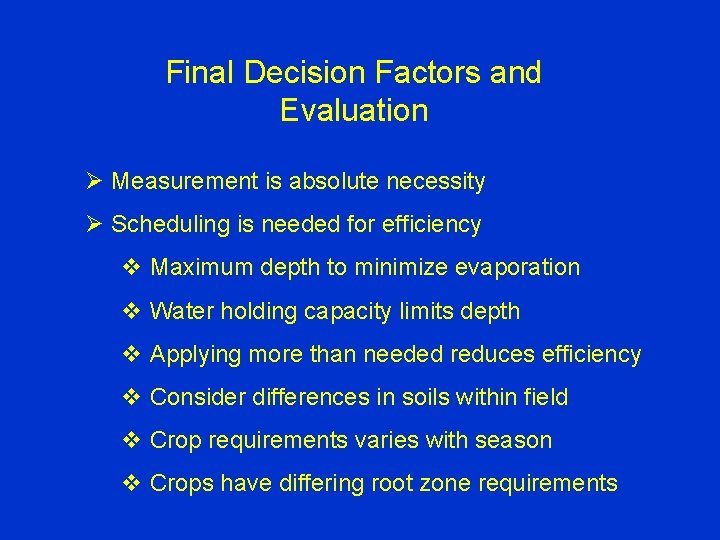 Final Decision Factors and Evaluation

➢ Measurement is absolute necessity

➢ Scheduling is needed for efficiency

❖ Maximum depth to minimize evaporation

❖ Water holding capacity limits depth

❖ Applying more than needed reduces efficiency

❖ Consider differences in soils within field

❖ Crop requirements varies with season

❖ Crops have differing root zone requirements